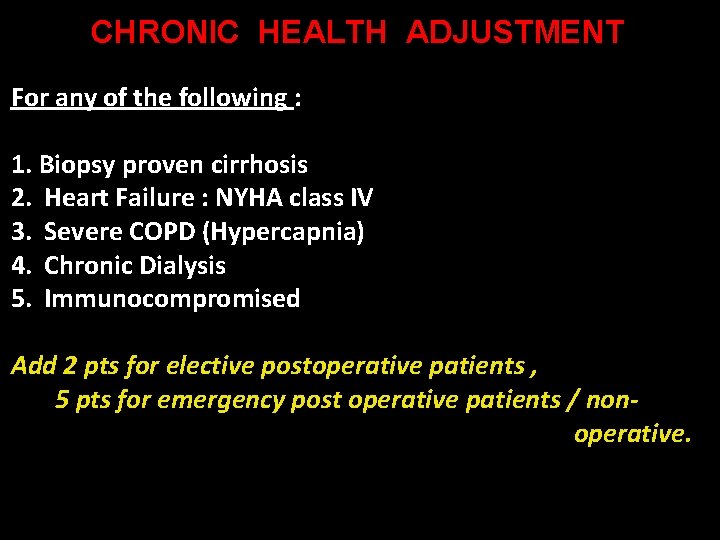 CHRONIC HEALTH ADJUSTMENT

For any of the following :

1. Biopsy proven cirrhosis
2. Heart Failure : NYHA class IV
3. Severe COPD (Hypercapnia)
4. Chronic Dialysis
5. Immunocompromised

Add 2 pts for elective postoperative patients ,
5 pts for emergency post operative patients / non-operative.